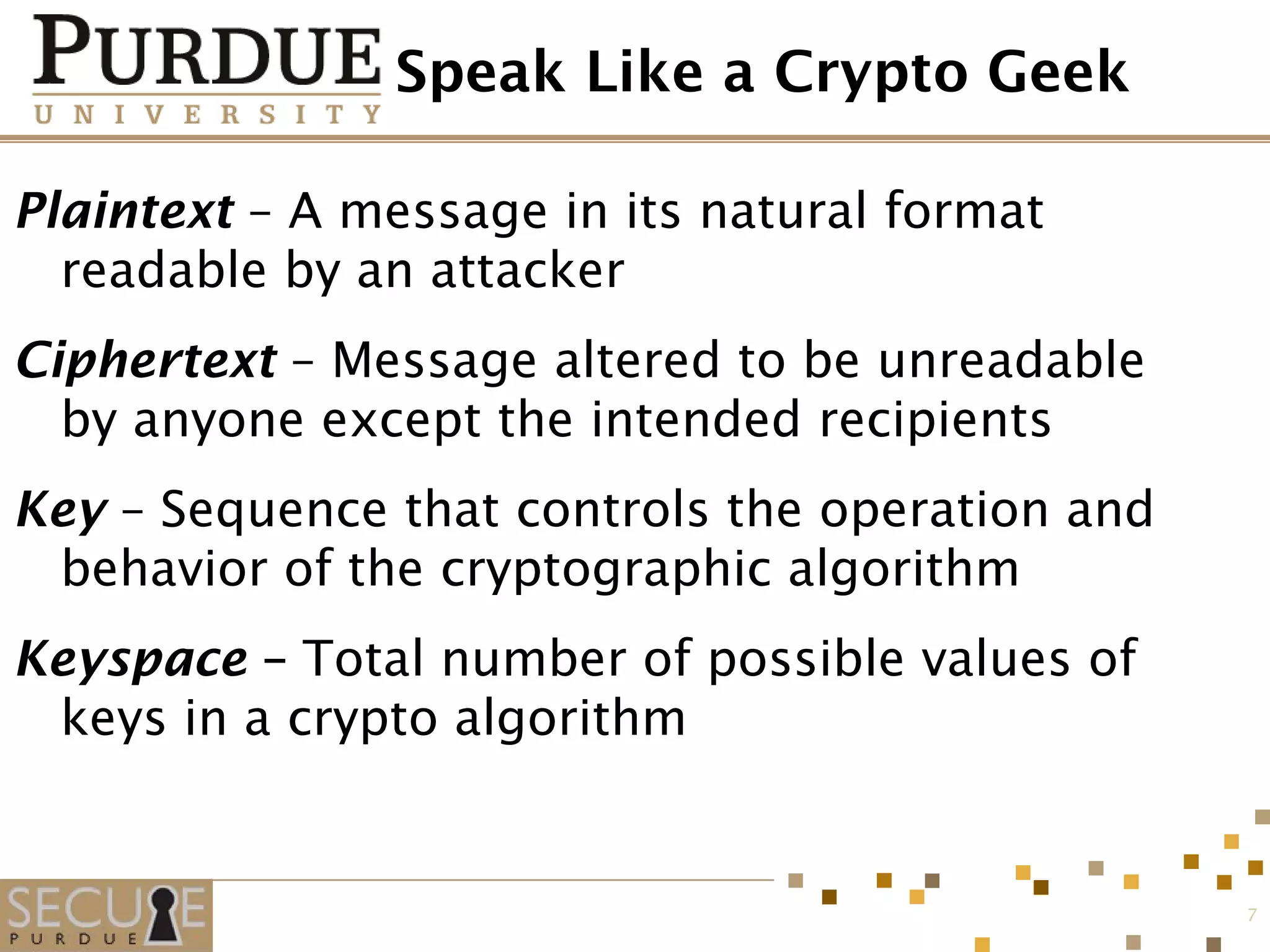 PURDUE
UNIVERSITY

Speak Like a Crypto Geek

Plaintext – A message in its natural format readable by an attacker

Ciphertext – Message altered to be unreadable by anyone except the intended recipients

Key – Sequence that controls the operation and behavior of the cryptographic algorithm

Keyspace – Total number of possible values of keys in a crypto algorithm

SECURE
PURDUE

7